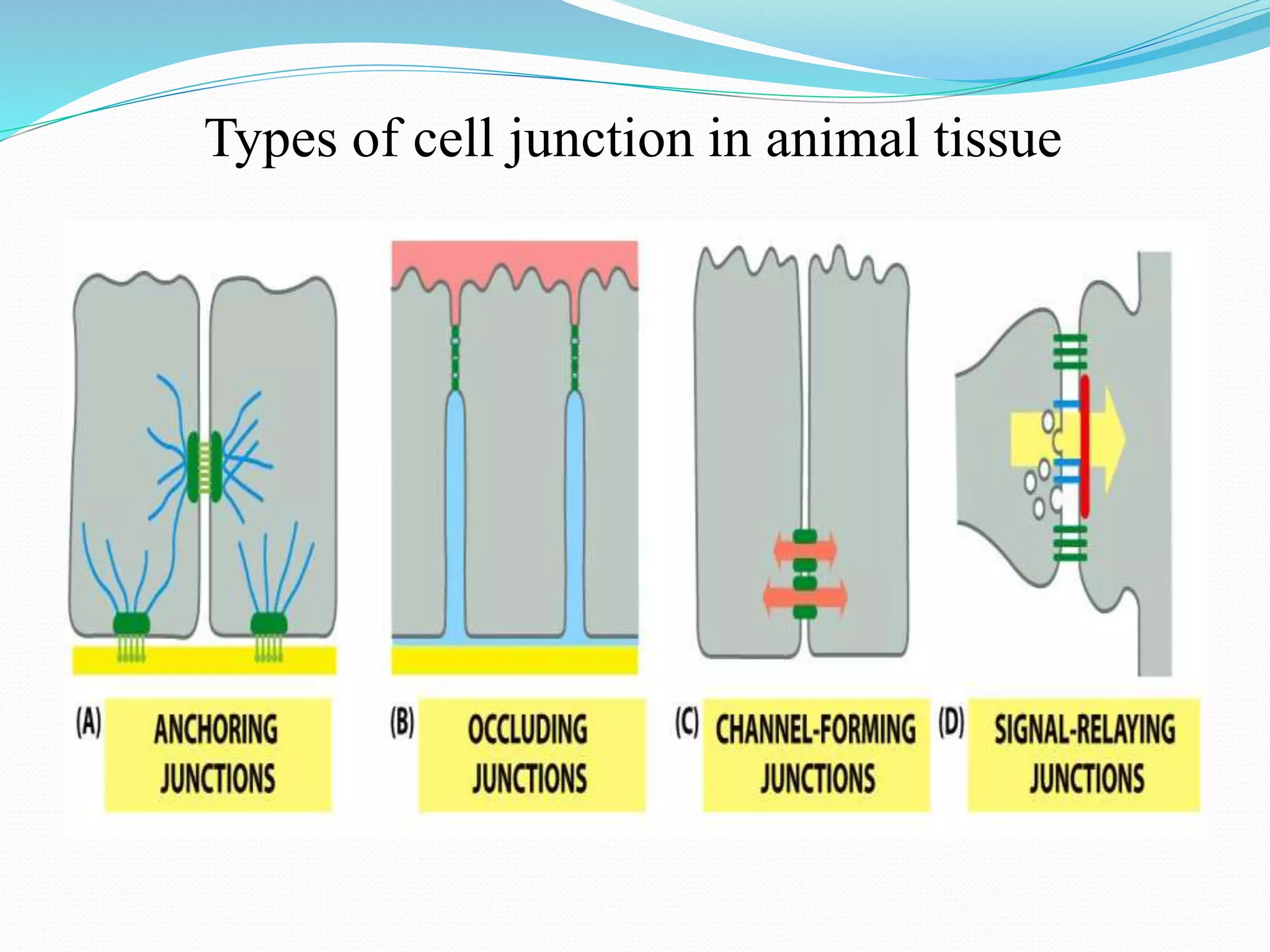 Types of cell junction in animal tissue

(A) ANCHORING JUNCTIONS

(B) OCCLUDING JUNCTIONS

(C) CHANNEL-FORMING JUNCTIONS

(D) SIGNAL-RELAYING JUNCTIONS